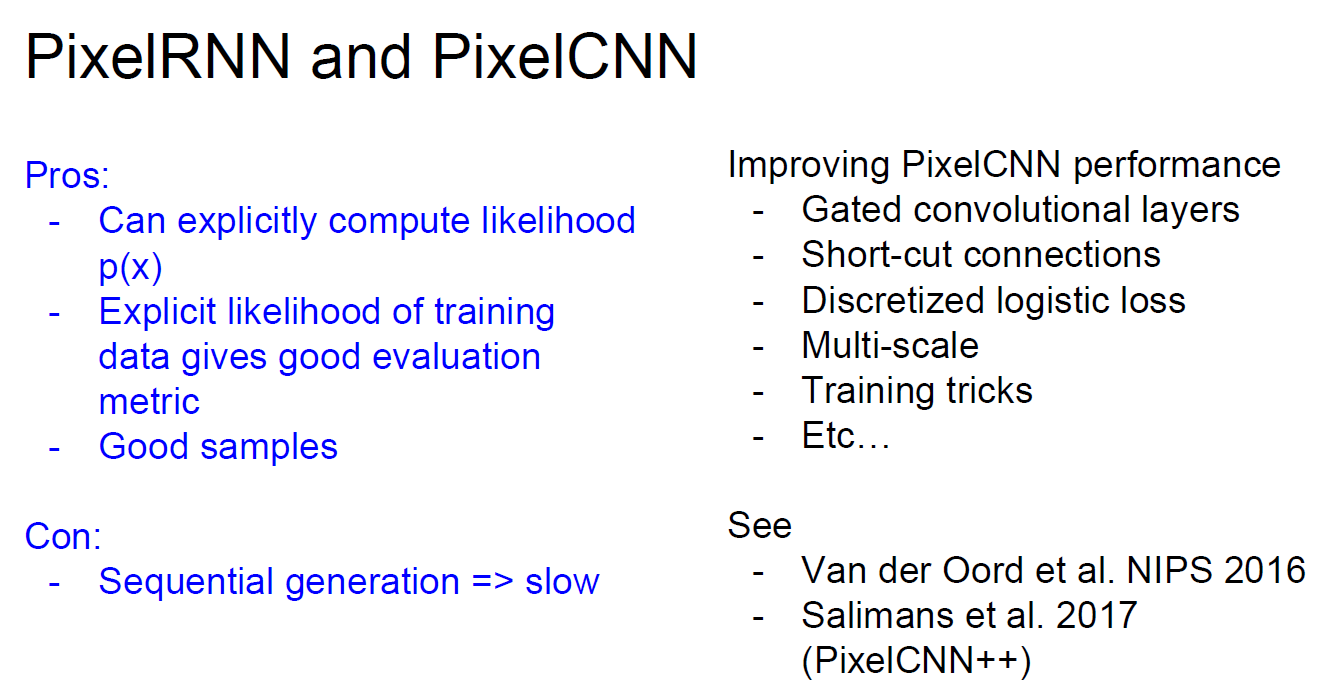 PixelRNN and PixelCNN

Pros:
- Can explicitly compute likelihood p(x)
- Explicit likelihood of training data gives good evaluation metric
- Good samples

Con:
- Sequential generation => slow

Improving PixelCNN performance
- Gated convolutional layers
- Short-cut connections
- Discretized logistic loss
- Multi-scale
- Training tricks
- Etc…

See
- Van der Oord et al. NIPS 2016
- Salimans et al. 2017 (PixelCNN++)